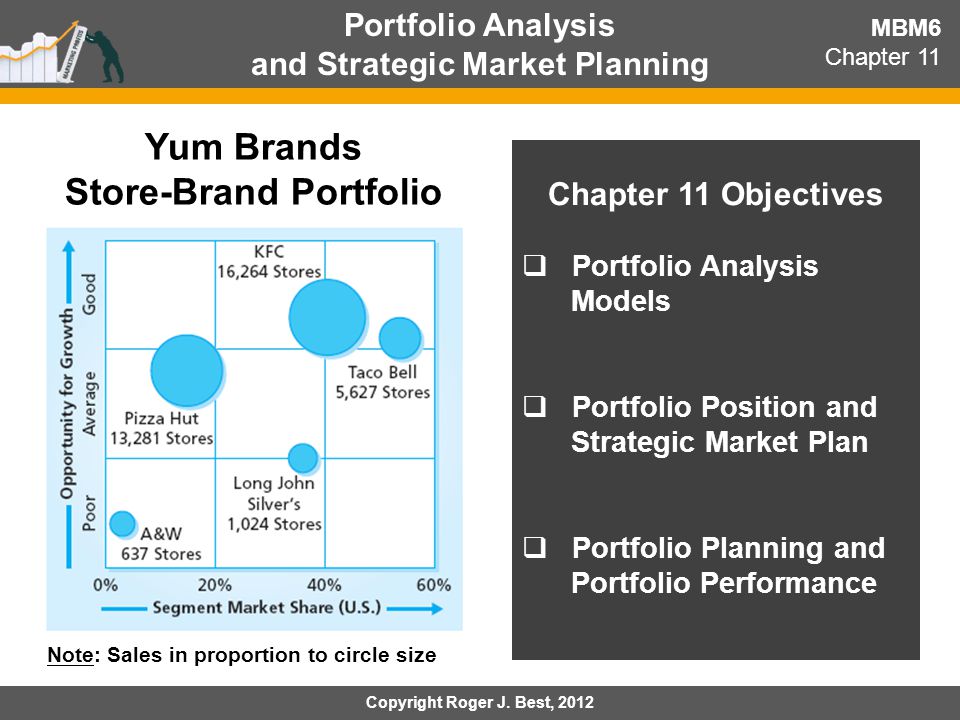 Portfolio Analysis and Strategic Market Planning

MBM6
Chapter 11

Yum Brands
Store-Brand Portfolio

Opportunity for Growth
Good
Average
Poor

KFC
16,264 Stores

Taco Bell
5,627 Stores

Pizza Hut
13,281 Stores

Long John Silver's
1,024 Stores

A&W
637 Stores

0% 20% 40% 60%
Segment Market Share (U.S.)

Note: Sales in proportion to circle size

Chapter 11 Objectives

❑ Portfolio Analysis Models

❑ Portfolio Position and Strategic Market Plan

❑ Portfolio Planning and Portfolio Performance

Copyright Roger J. Best, 2012